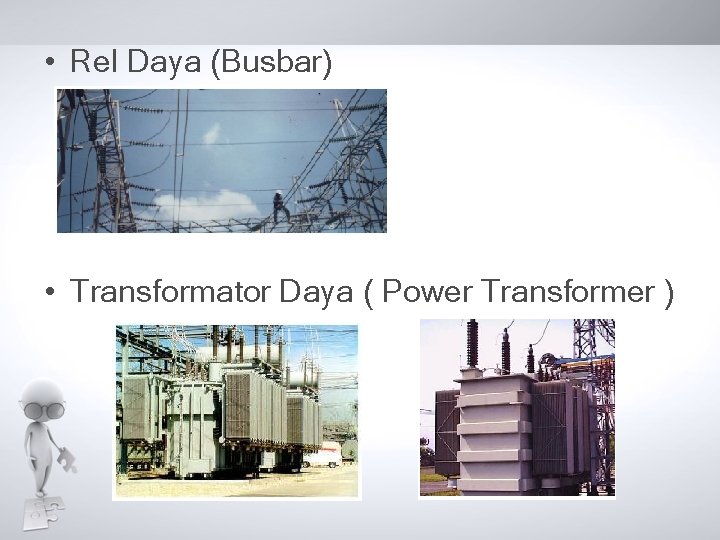 • Rel Daya (Busbar)

• Transformator Daya ( Power Transformer )